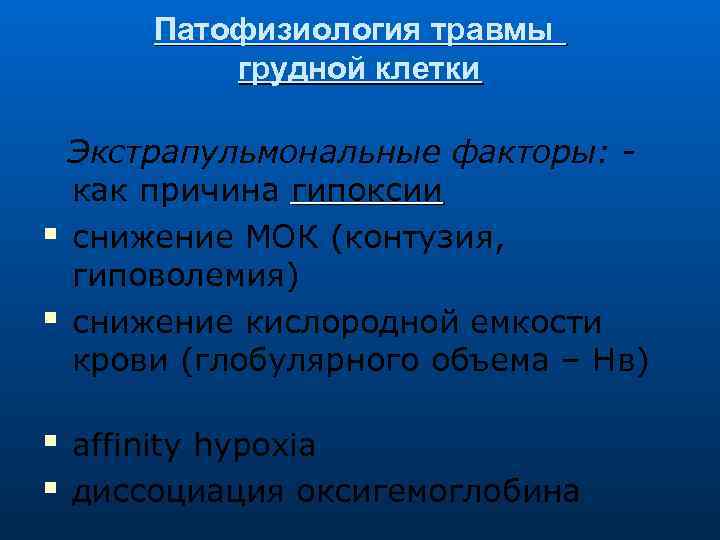 Патофизиология травмы грудной клетки

Экстрапульмональные факторы: - как причина гипоксии

▪ снижение МОК (контузия, гиповолемия)
▪ снижение кислородной емкости крови (глобулярного объема – Нв)

▪ affinity hypoxia
▪ диссоциация оксигемоглобина